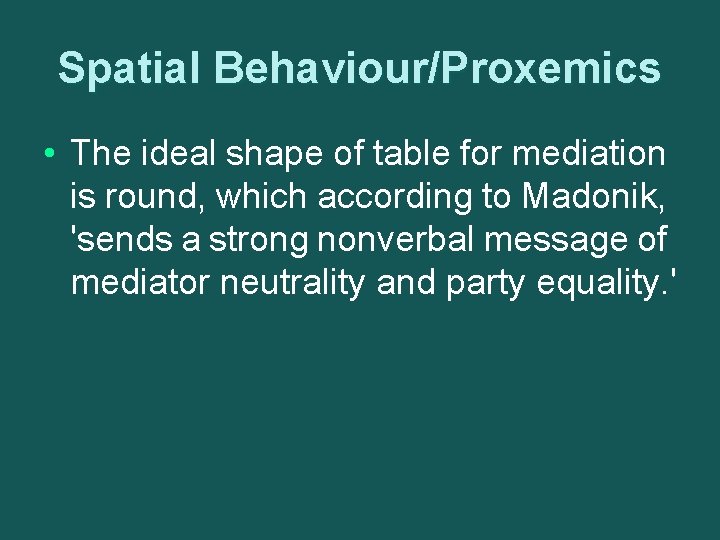 Spatial Behaviour/Proxemics

• The ideal shape of table for mediation is round, which according to Madonik, 'sends a strong nonverbal message of mediator neutrality and party equality.'